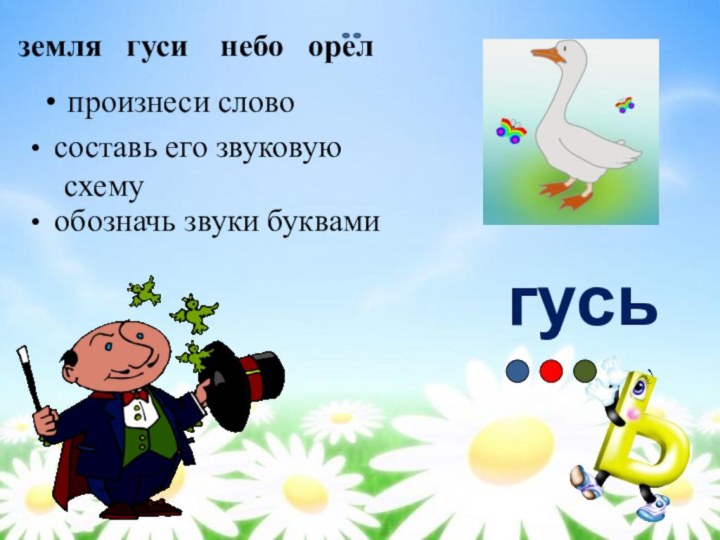 земля гуси небо орёл

• произнеси слово
• составь его звуковую схему
• обозначь звуки буквами

гусь

Ь